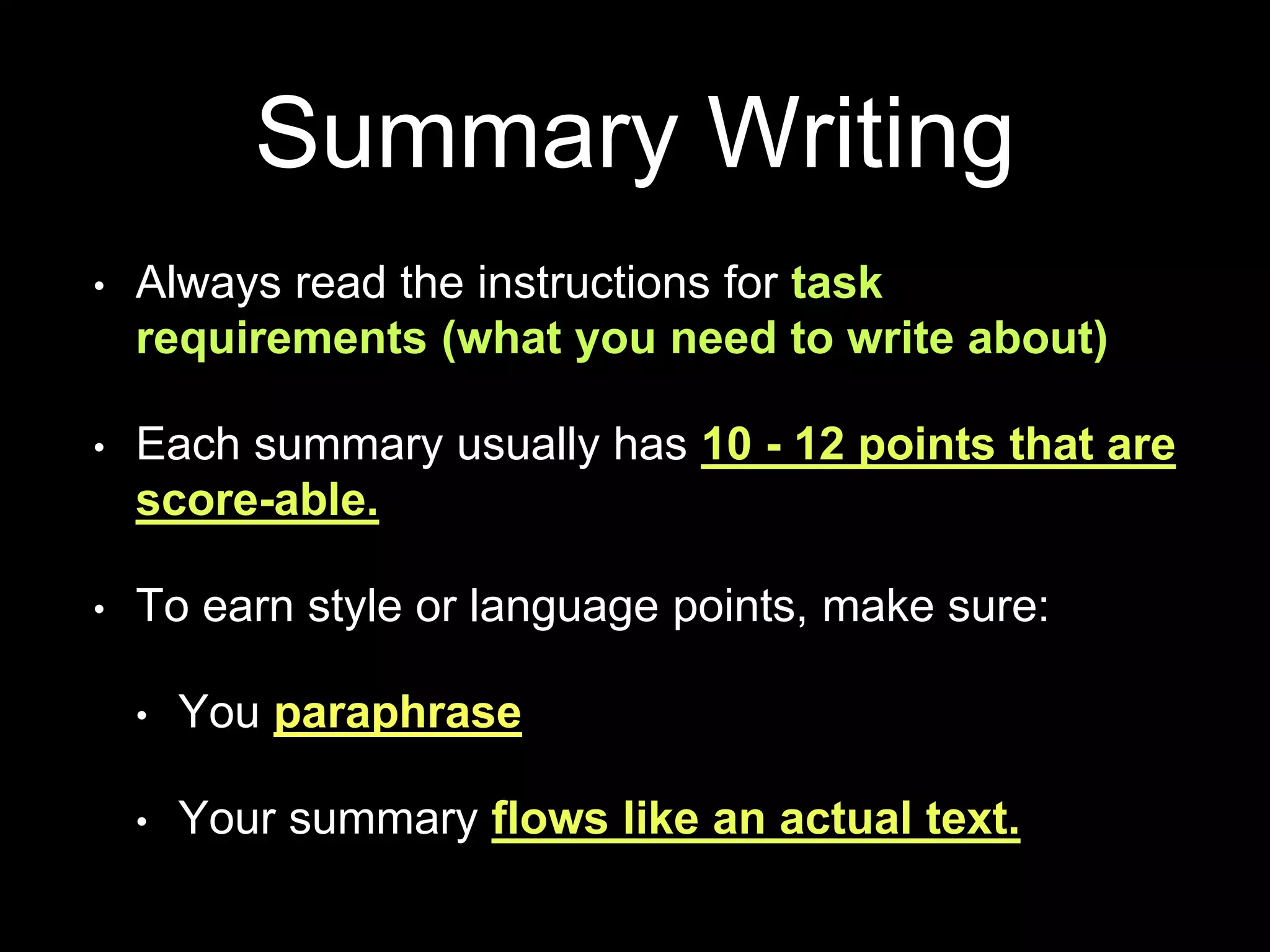 Summary Writing

• Always read the instructions for task requirements (what you need to write about)

• Each summary usually has 10 - 12 points that are score-able.

• To earn style or language points, make sure:

• You paraphrase

• Your summary flows like an actual text.